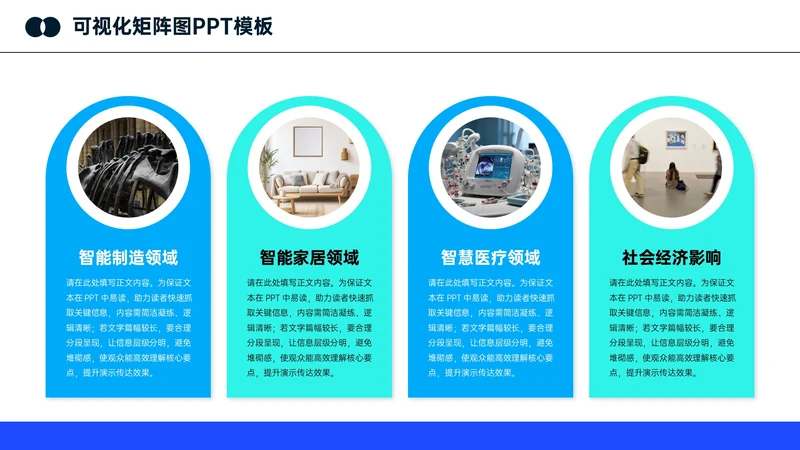 可视化矩阵图PPT模板

智能制造领域

请在此处填写正文内容。为保证文本在 PPT 中易读，助力读者快速抓取关键信息，内容需简洁凝练、逻辑清晰；若文字篇幅较长，要合理分段呈现，让信息层级分明，避免堆砌感，使观众能高效理解核心要点，提升演示传达效果。

智能家居领域

请在此处填写正文内容。为保证文本在 PPT 中易读，助力读者快速抓取关键信息，内容需简洁凝练、逻辑清晰；若文字篇幅较长，要合理分段呈现，让信息层级分明，避免堆砌感，使观众能高效理解核心要点，提升演示传达效果。

智慧医疗领域

请在此处填写正文内容。为保证文本在 PPT 中易读，助力读者快速抓取关键信息，内容需简洁凝练、逻辑清晰；若文字篇幅较长，要合理分段呈现，让信息层级分明，避免堆砌感，使观众能高效理解核心要点，提升演示传达效果。

社会经济影响

请在此处填写正文内容。为保证文本在 PPT 中易读，助力读者快速抓取关键信息，内容需简洁凝练、逻辑清晰；若文字篇幅较长，要合理分段呈现，让信息层级分明，避免堆砌感，使观众能高效理解核心要点，提升演示传达效果。